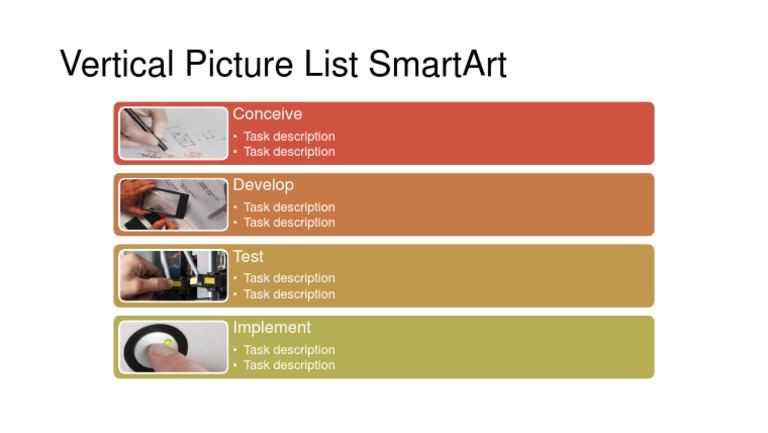 Vertical Picture List SmartArt

Conceive
• Task description
• Task description

Develop
• Task description
• Task description

Test
• Task description
• Task description

Implement
• Task description
• Task description